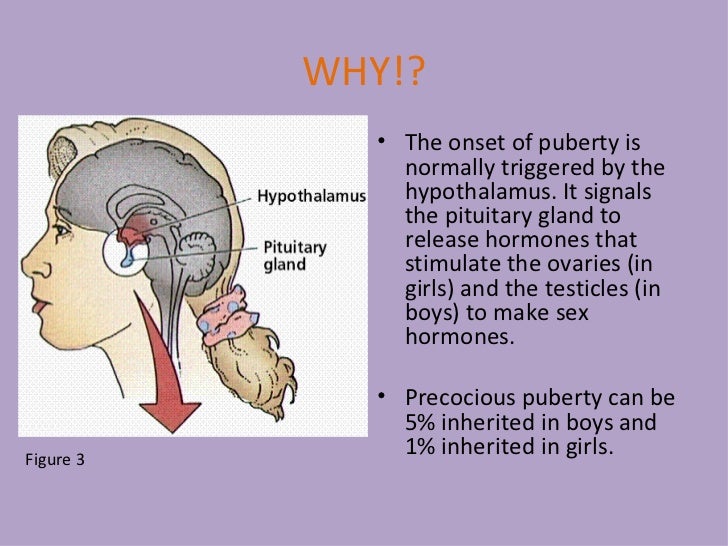 WHY!?

Hypothalamus

Pituitary gland

Figure 3

• The onset of puberty is normally triggered by the hypothalamus. It signals the pituitary gland to release hormones that stimulate the ovaries (in girls) and the testicles (in boys) to make sex hormones.

• Precocious puberty can be 5% inherited in boys and 1% inherited in girls.